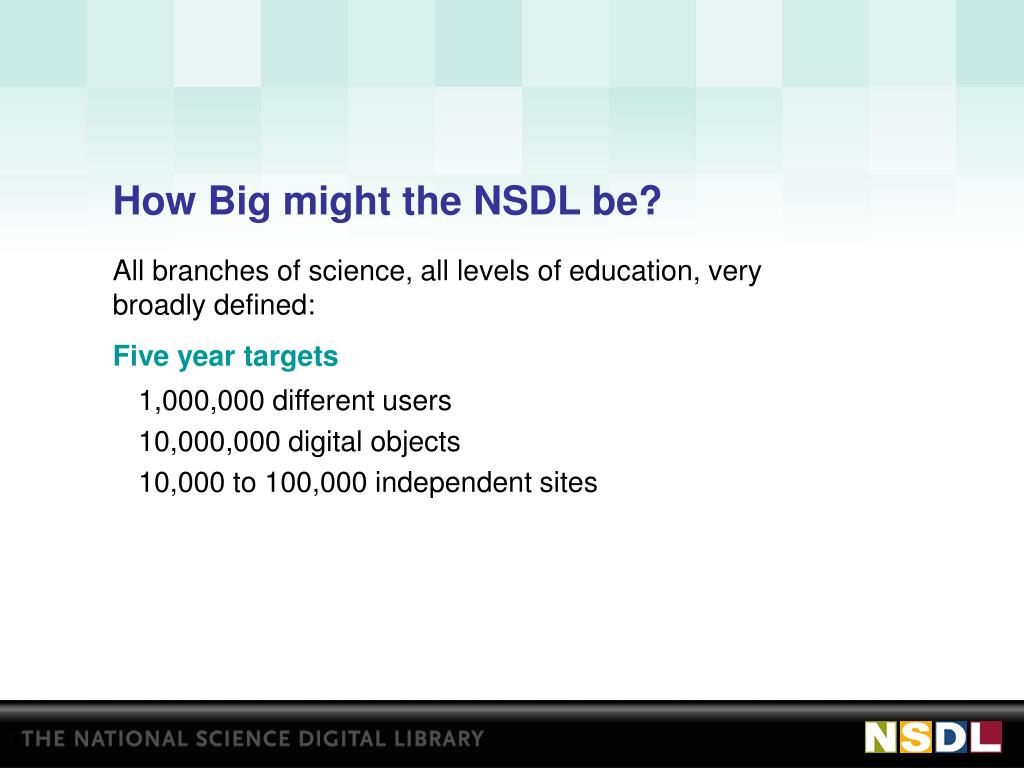 How Big might the NSDL be?

All branches of science, all levels of education, very broadly defined:

Five year targets

1,000,000 different users

10,000,000 digital objects

10,000 to 100,000 independent sites

THE NATIONAL SCIENCE DIGITAL LIBRARY

NSDL